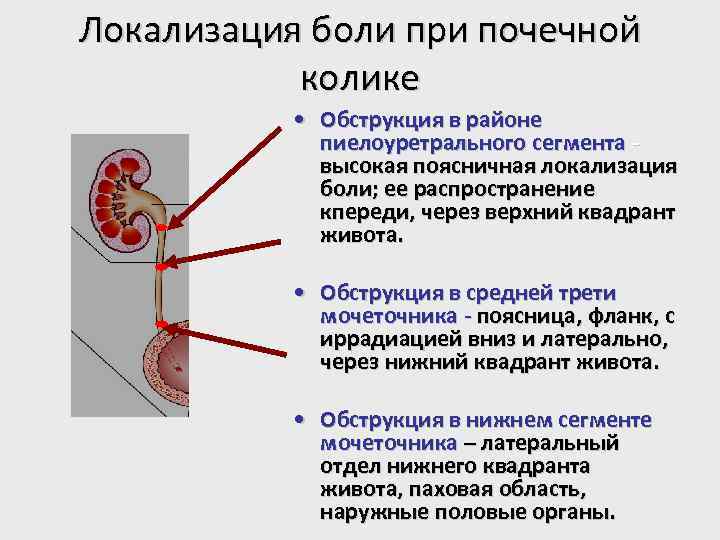 Локализация боли при почечной колике

• Обструкция в районе пиелоуретрального сегмента - высокая поясничная локализация боли; ее распространение кпереди, через верхний квадрант живота.

• Обструкция в средней трети мочеточника - поясница, фланк, с иррадиацией вниз и латерально, через нижний квадрант живота.

• Обструкция в нижнем сегменте мочеточника – латеральный отдел нижнего квадранта живота, паховая область, наружные половые органы.